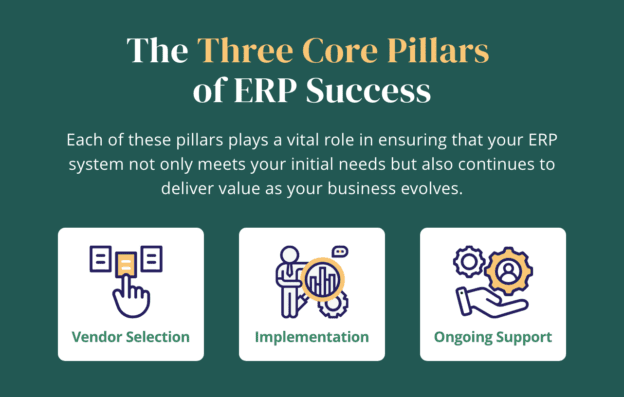 The Three Core Pillars of ERP Success

Each of these pillars plays a vital role in ensuring that your ERP system not only meets your initial needs but also continues to deliver value as your business evolves.

Vendor Selection

Implementation

Ongoing Support